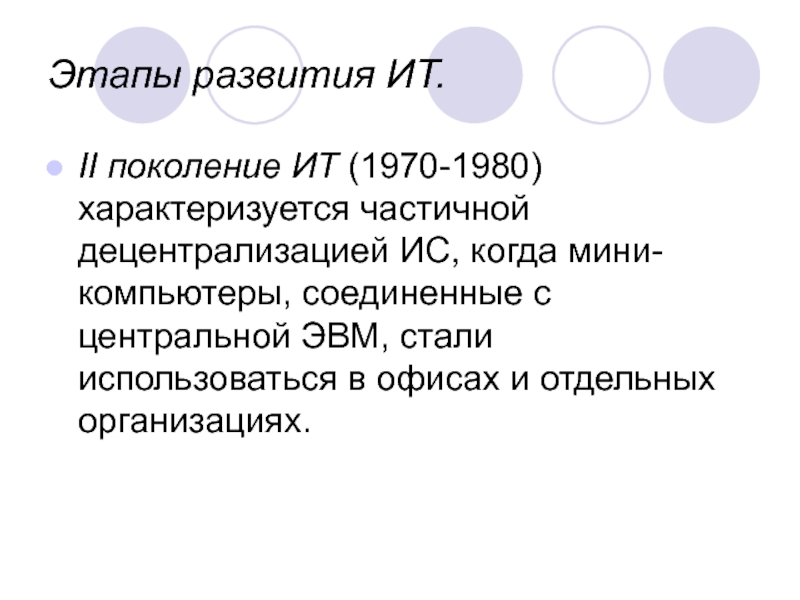 Этапы развития ИТ.

II поколение ИТ (1970-1980) характеризуется частичной децентрализацией ИС, когда мини-компьютеры, соединенные с центральной ЭВМ, стали использоваться в офисах и отдельных организациях.